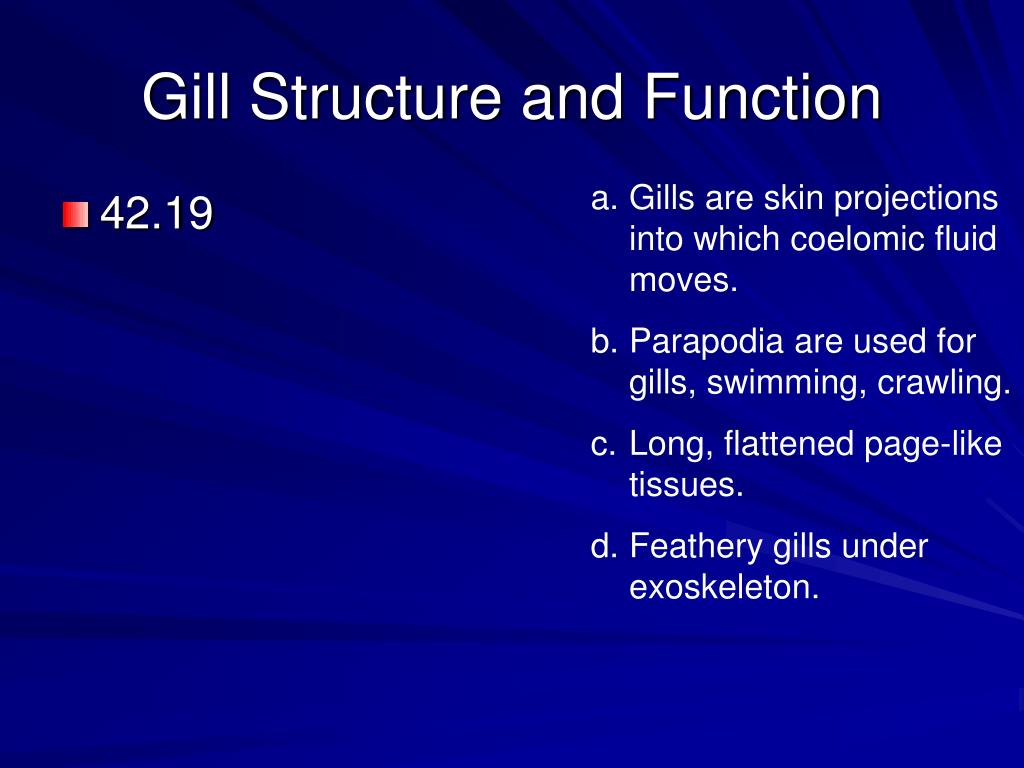 Gill Structure and Function

42.19

a. Gills are skin projections into which coelomic fluid moves.

b. Parapodia are used for gills, swimming, crawling.

c. Long, flattened page-like tissues.

d. Feathery gills under exoskeleton.